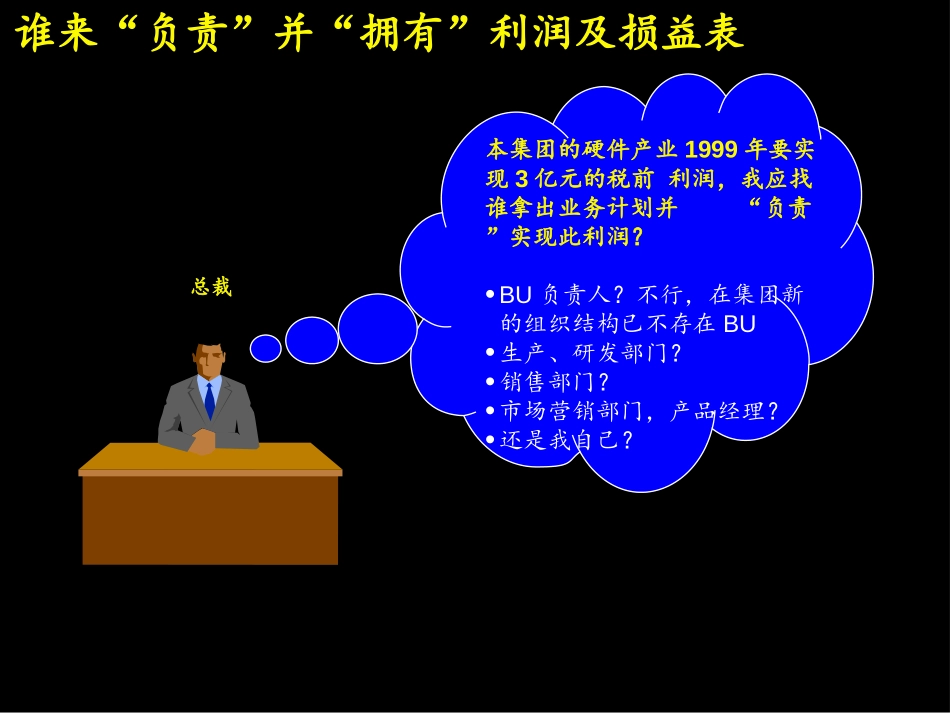 谁来“负责”并“拥有”利润及损益表

总裁

本集团的硬件产业 1999 年要实现 3 亿元的税前 利润，我应找谁拿出业务计划并 “负责”实现此利润？

• BU 负责人？不行，在集团新的组织结构已不存在 BU
• 生产、研发部门？
• 销售部门？
• 市场营销部门，产品经理？
• 还是我自己？